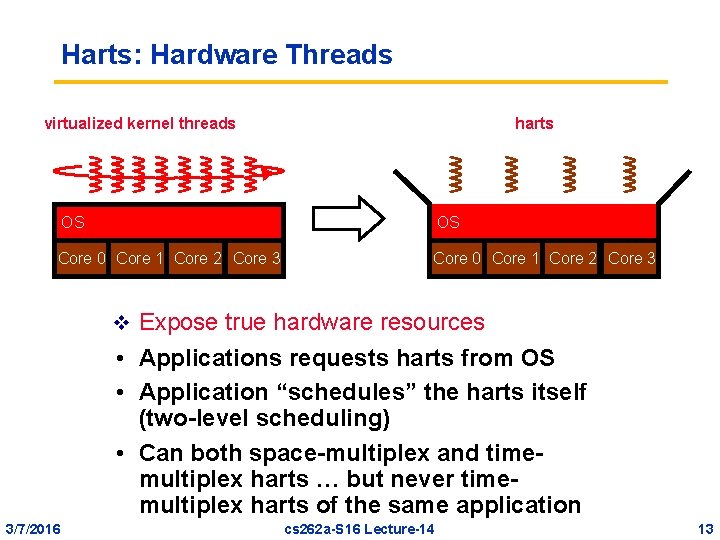 Harts: Hardware Threads

virtualized kernel threads

OS

Core 0 Core 1 Core 2 Core 3

harts

OS

Core 0 Core 1 Core 2 Core 3

❖ Expose true hardware resources

• Applications requests harts from OS

• Application “schedules” the harts itself (two-level scheduling)

• Can both space-multiplex and time-multiplex harts … but never time-multiplex harts of the same application

3/7/2016 cs262a-S16 Lecture-14 13